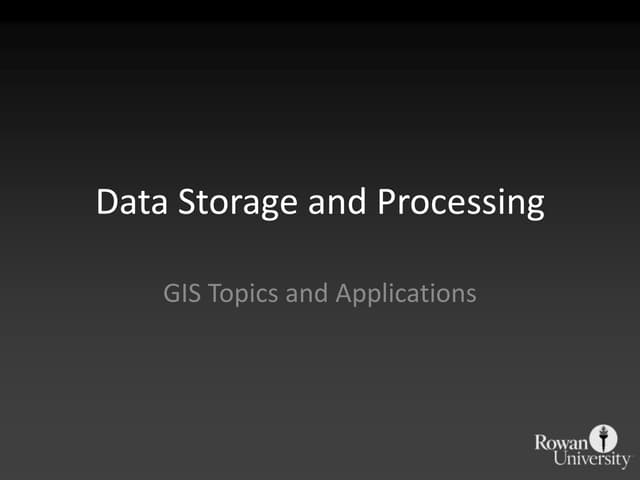 Data Storage and Processing

GIS Topics and Applications

Rowan University